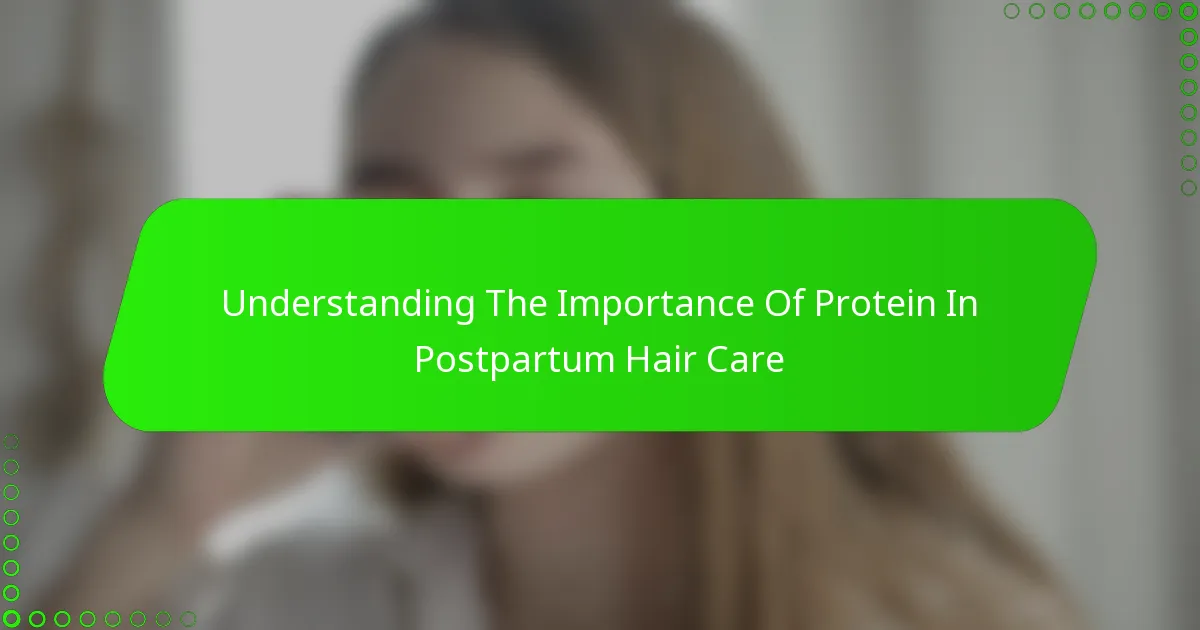 Understanding The Importance Of Protein In Postpartum Hair Care